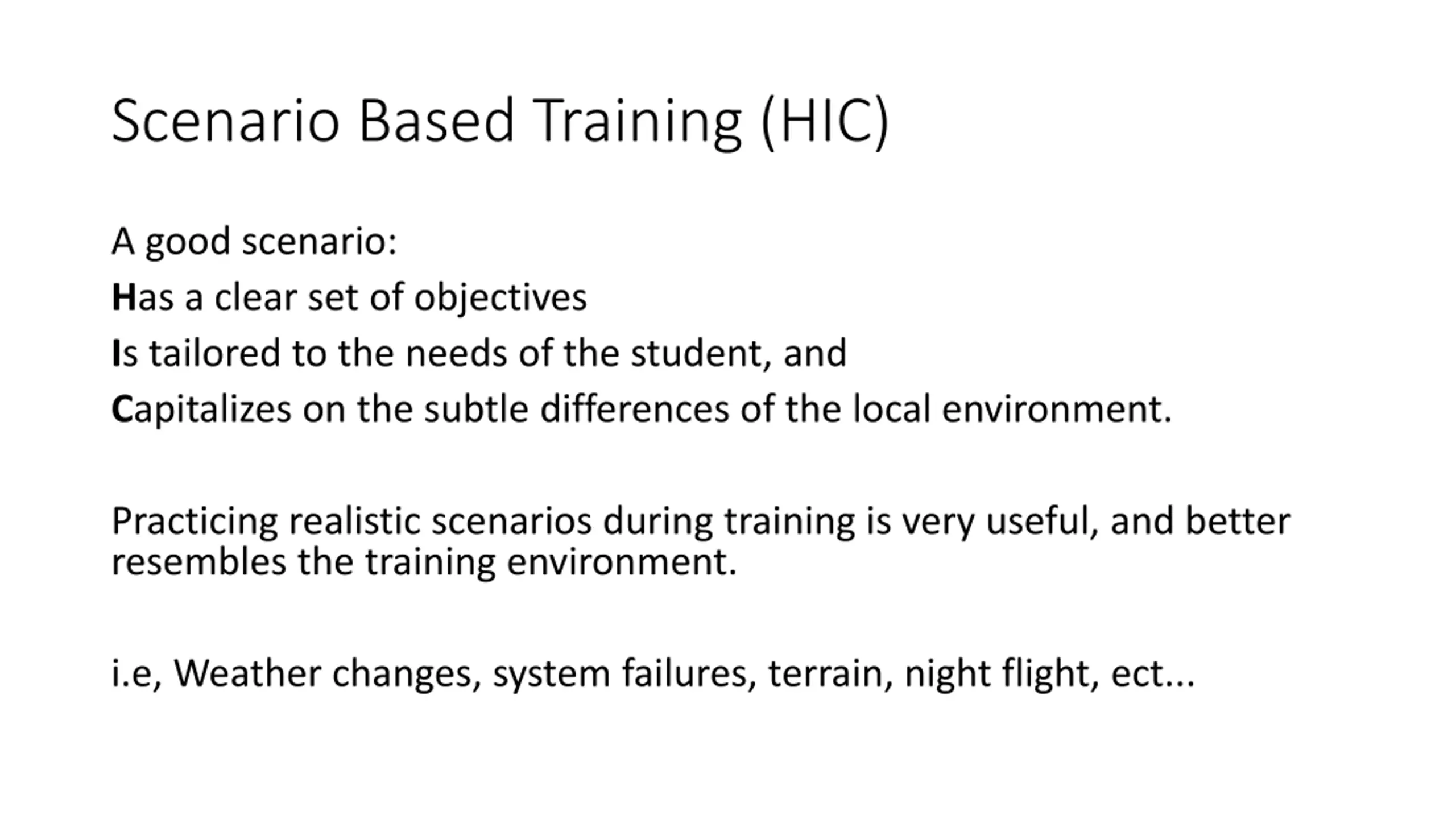 Scenario Based Training (HIC)

A good scenario:
Has a clear set of objectives
Is tailored to the needs of the student, and
Capitalizes on the subtle differences of the local environment.

Practicing realistic scenarios during training is very useful, and better resembles the training environment.

i.e, Weather changes, system failures, terrain, night flight, ect...